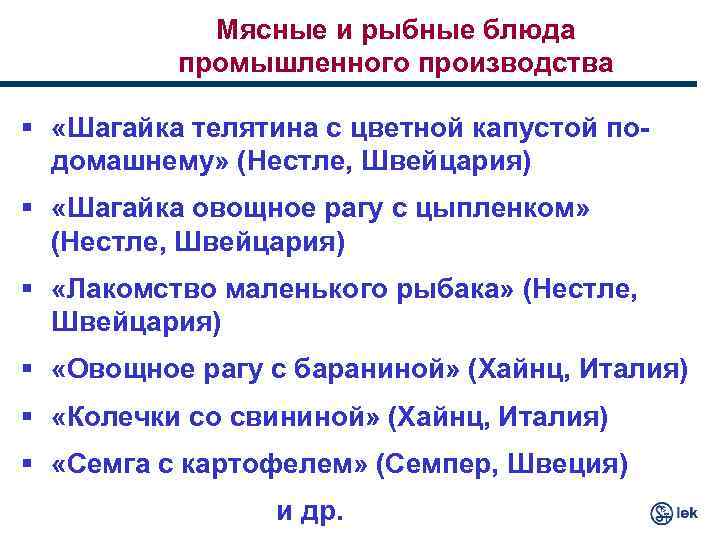 Мясные и рыбные блюда промышленного производства

▪ «Шагайка телятина с цветной капустой по-домашнему» (Нестле, Швейцария)

▪ «Шагайка овощное рагу с цыпленком» (Нестле, Швейцария)

▪ «Лакомство маленького рыбака» (Нестле, Швейцария)

▪ «Овощное рагу с бараниной» (Хайнц, Италия)

▪ «Колечки со свининой» (Хайнц, Италия)

▪ «Семга с картофелем» (Семпер, Швеция)

и др.

lek